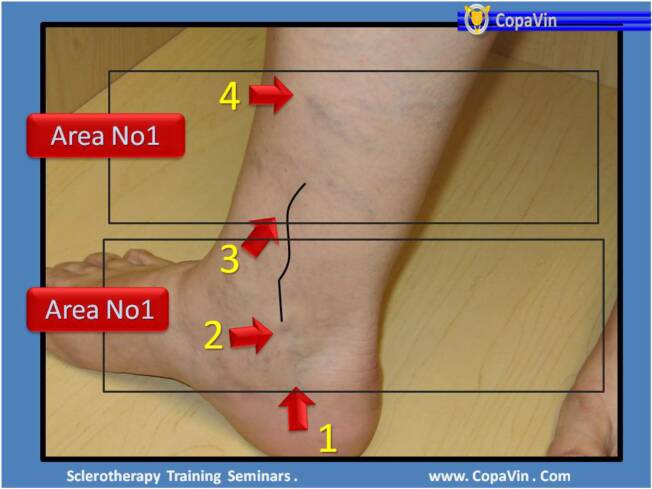 CopaVin

4

Area No1

3

Area No1

2

1

Sclerotherapy Training Seminars .

www. CopaVin . Com